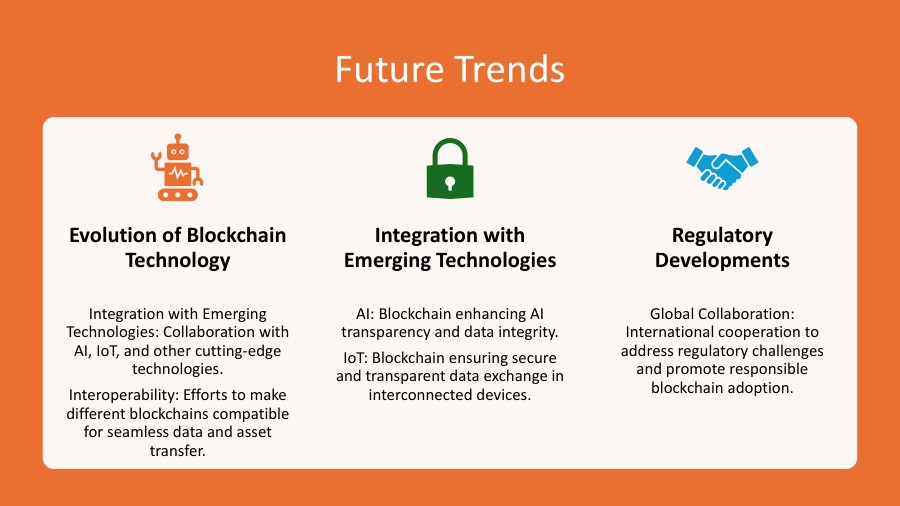 Future Trends

Evolution of Blockchain Technology

Integration with Emerging Technologies: Collaboration with AI, IoT, and other cutting-edge technologies.

Interoperability: Efforts to make different blockchains compatible for seamless data and asset transfer.

Integration with Emerging Technologies

AI: Blockchain enhancing AI transparency and data integrity.

IoT: Blockchain ensuring secure and transparent data exchange in interconnected devices.

Regulatory Developments

Global Collaboration: International cooperation to address regulatory challenges and promote responsible blockchain adoption.